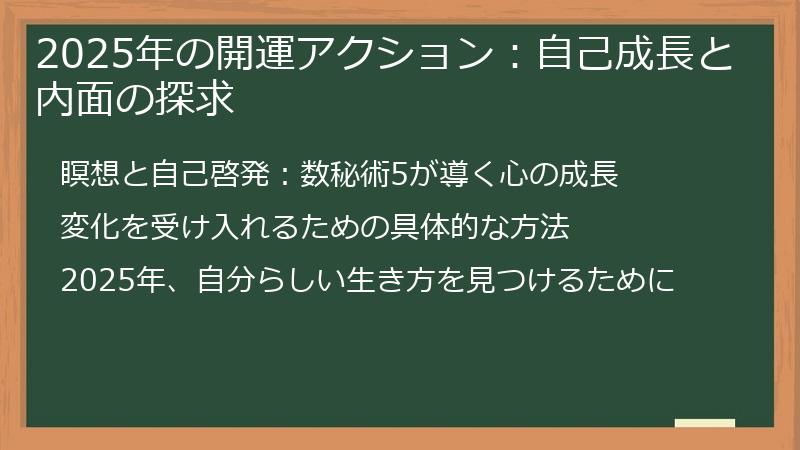 2025年の開運アクション：自己成長と内面の探求

瞑想と自己啓発：数秘術5が導く心の成長

変化を受け入れるための具体的な方法

2025年、自分らしい生き方を見つけるために